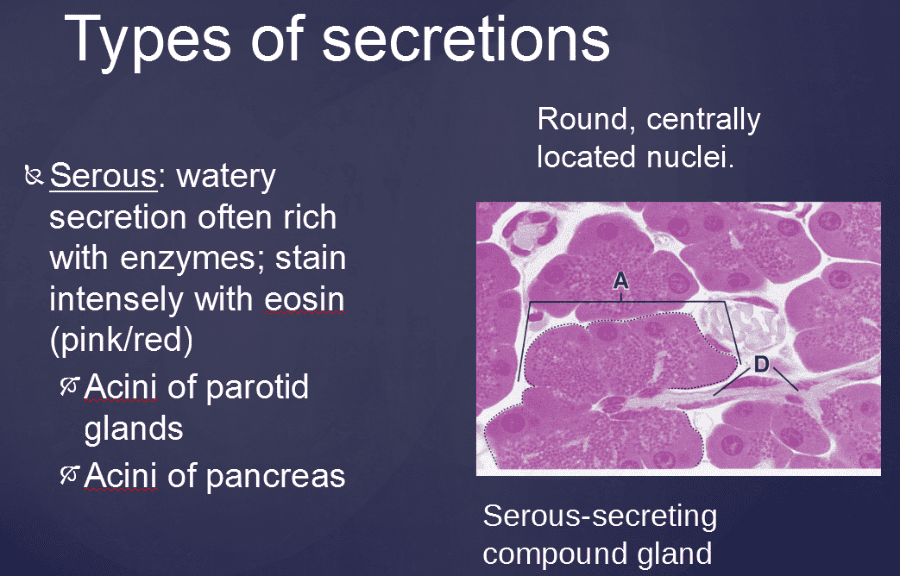 Types of secretions

Serous: watery secretion often rich with enzymes; stain intensely with eosin (pink/red)

Acini of parotid glands

Acini of pancreas

Round, centrally located nuclei.

A

D

Serous-secreting compound gland